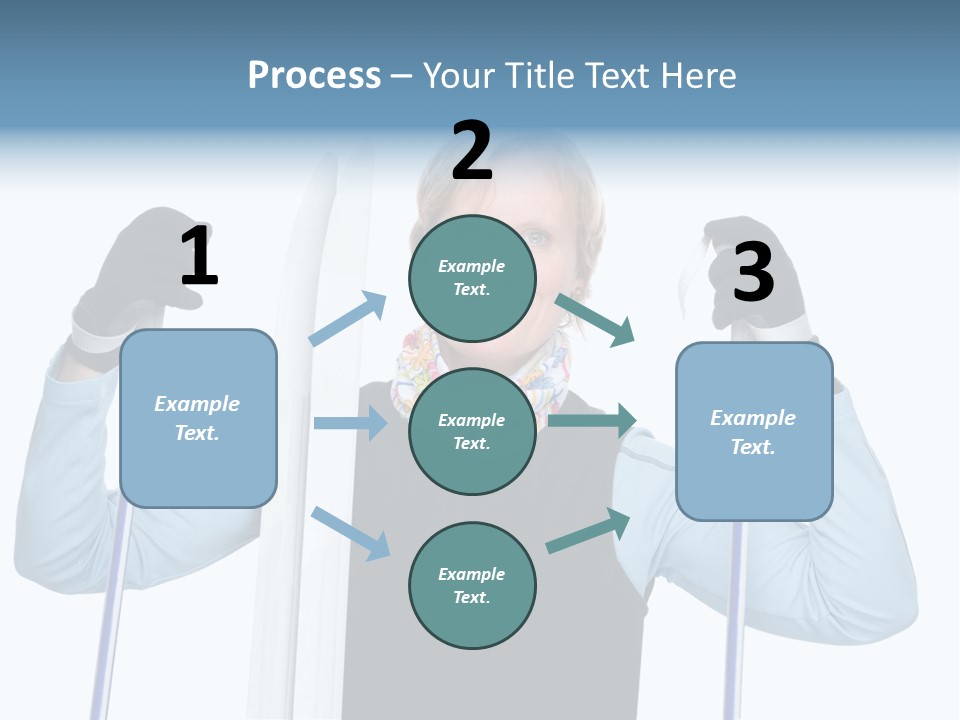 Process – Your Title Text Here

1

Example Text.

2

Example Text.

Example Text.

Example Text.

3

Example Text.